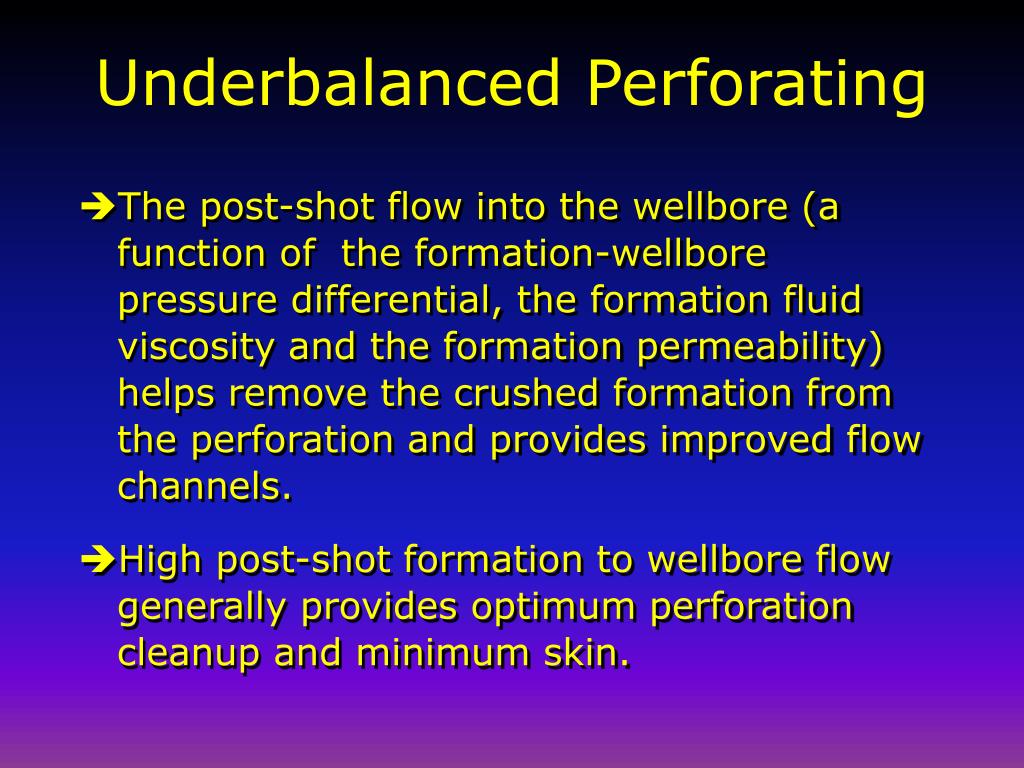 Underbalanced Perforating

➔The post-shot flow into the wellbore (a function of the formation-wellbore pressure differential, the formation fluid viscosity and the formation permeability) helps remove the crushed formation from the perforation and provides improved flow channels.

➔High post-shot formation to wellbore flow generally provides optimum perforation cleanup and minimum skin.